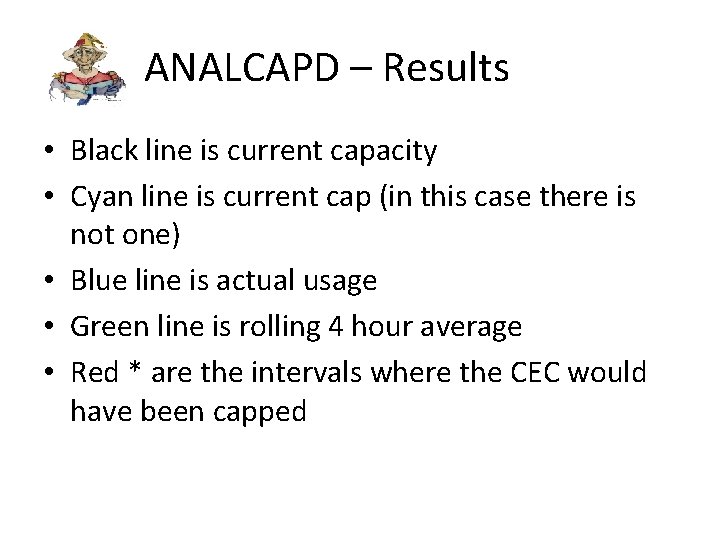 ANALCAPD – Results

• Black line is current capacity
• Cyan line is current cap (in this case there is not one)
• Blue line is actual usage
• Green line is rolling 4 hour average
• Red * are the intervals where the CEC would have been capped